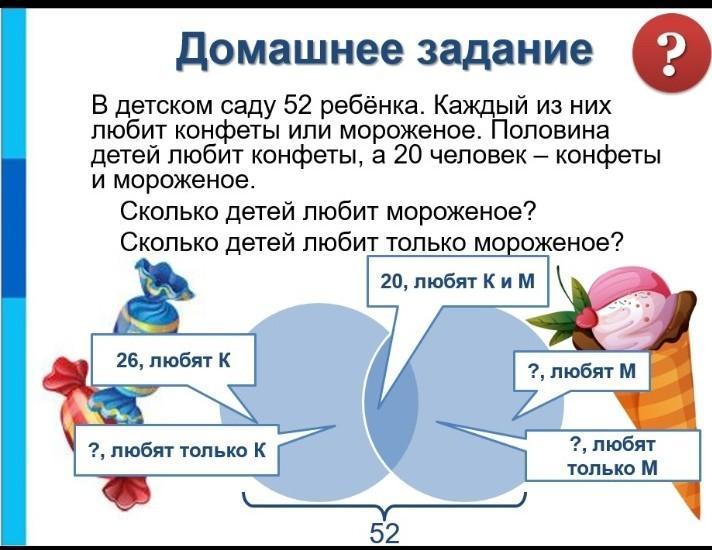 Домашнее задание

?

В детском саду 52 ребёнка. Каждый из них любит конфеты или мороженое. Половина детей любит конфеты, а 20 человек – конфеты и мороженое.

Сколько детей любит мороженое?

Сколько детей любит только мороженое?

20, любят К и М

26, любят К

?, любят М

?, любят только К

?, любят только М

52